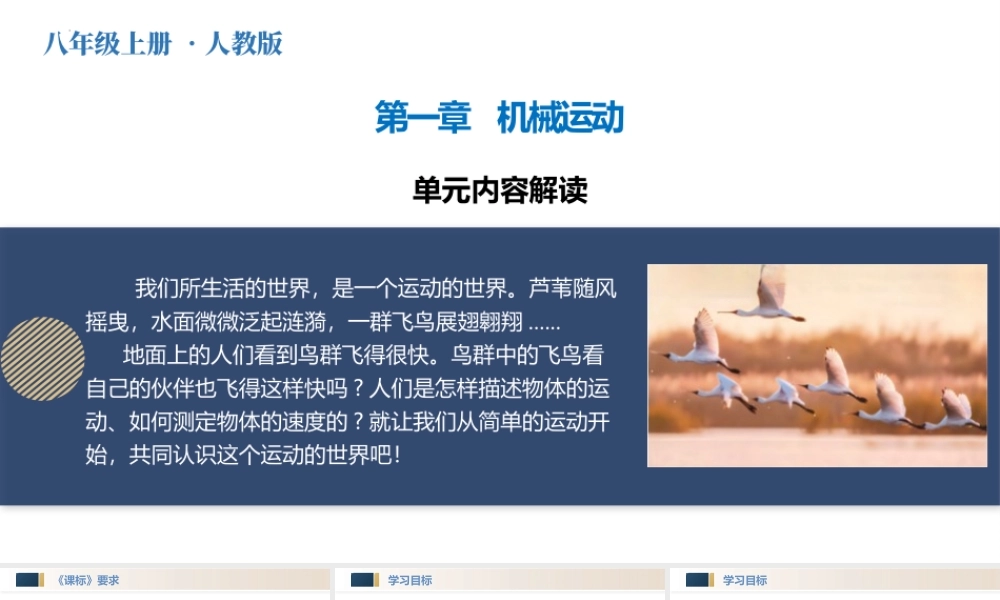 八年级上册 · 人教版

第一章 机械运动

单元内容解读

我们所生活的世界，是一个运动的世界。芦苇随风摇曳，水面微微泛起涟漪，一群飞鸟展翅翱翔 ......

地面上的人们看到鸟群飞得很快。鸟群中的飞鸟看自己的伙伴也飞得这样快吗？人们是怎样描述物体的运动、如何测定物体的速度的？就让我们从简单的运动开始，共同认识这个运动的世界吧！

《课标》要求

学习目标

学习目标